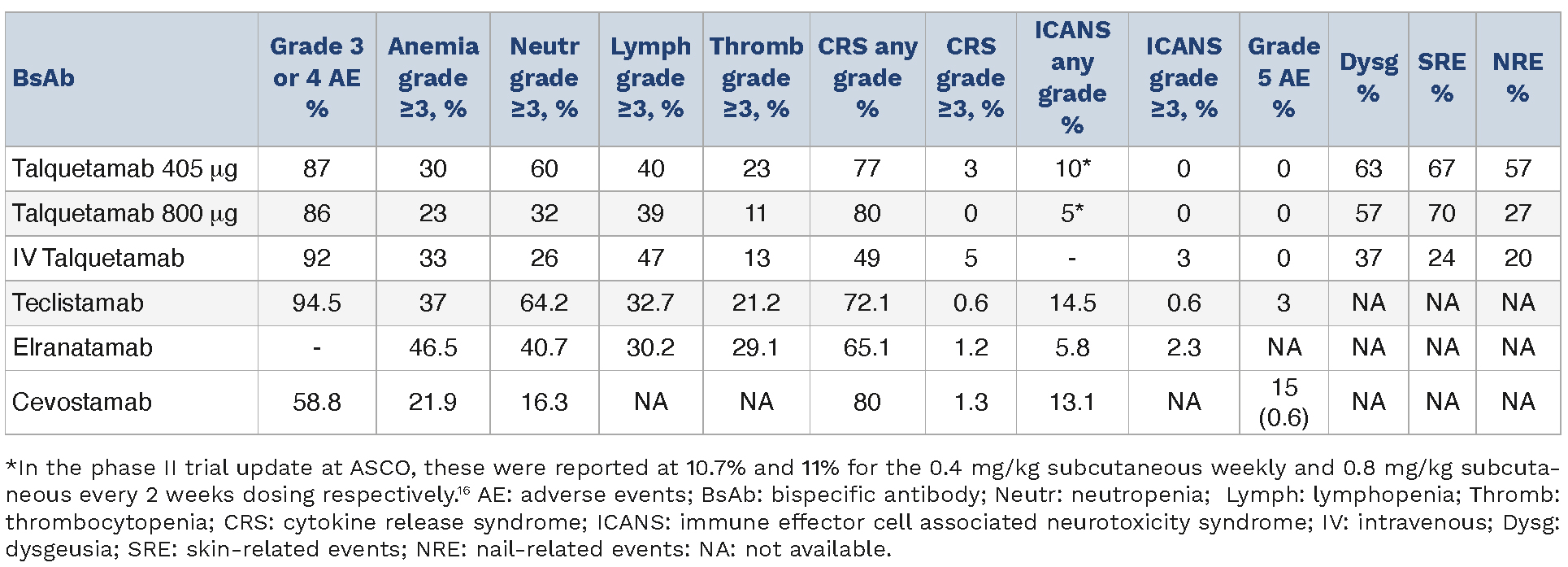 | BsAb | Grade 3 or 4 AE % | Anemia grade ≥3, % | Neutr grade ≥3, % | Lymph grade ≥3, % | Thromb grade ≥3, % | CRS any grade % | CRS grade ≥3, % | ICANS any grade % | ICANS grade ≥3, % | Grade 5 AE % | Dysg % | SRE % | NRE % |
|---|---|---|---|---|---|---|---|---|---|---|---|---|---|
| Talquetamab 405 µg | 87 | 30 | 60 | 40 | 23 | 77 | 3 | 10* | 0 | 0 | 63 | 67 | 57 |
| Talquetamab 800 µg | 86 | 23 | 32 | 39 | 11 | 80 | 0 | 5* | 0 | 0 | 57 | 70 | 27 |
| IV Talquetamab | 92 | 33 | 26 | 47 | 13 | 49 | 5 | - | 3 | 0 | 37 | 24 | 20 |
| Teclistamab | 94.5 | 37 | 64.2 | 32.7 | 21.2 | 72.1 | 0.6 | 14.5 | 0.6 | 3 | NA | NA | NA |
| Elranatamab | - | 46.5 | 40.7 | 30.2 | 29.1 | 65.1 | 1.2 | 5.8 | 2.3 | NA | NA | NA | NA |
| Cevostamab | 58.8 | 21.9 | 16.3 | NA | NA | 80 | 1.3 | 13.1 | NA | 15 (0.6) | NA | NA | NA |

*In the phase II trial update at ASCO, these were reported at 10.7% and 11% for the 0.4 mg/kg subcutaneous weekly and 0.8 mg/kg subcutaneous every 2 weeks dosing respectively.$^{16}$ AE: adverse events; BsAb: bispecific antibody; Neutr: neutropenia; Lymph: lymphopenia; Thromb: thrombocytopenia; CRS: cytokine release syndrome; ICANS: immune effector cell associated neurotoxicity syndrome; IV: intravenous; Dysg: dysgeusia; SRE: skin-related events; NRE: nail-related events: NA: not available.